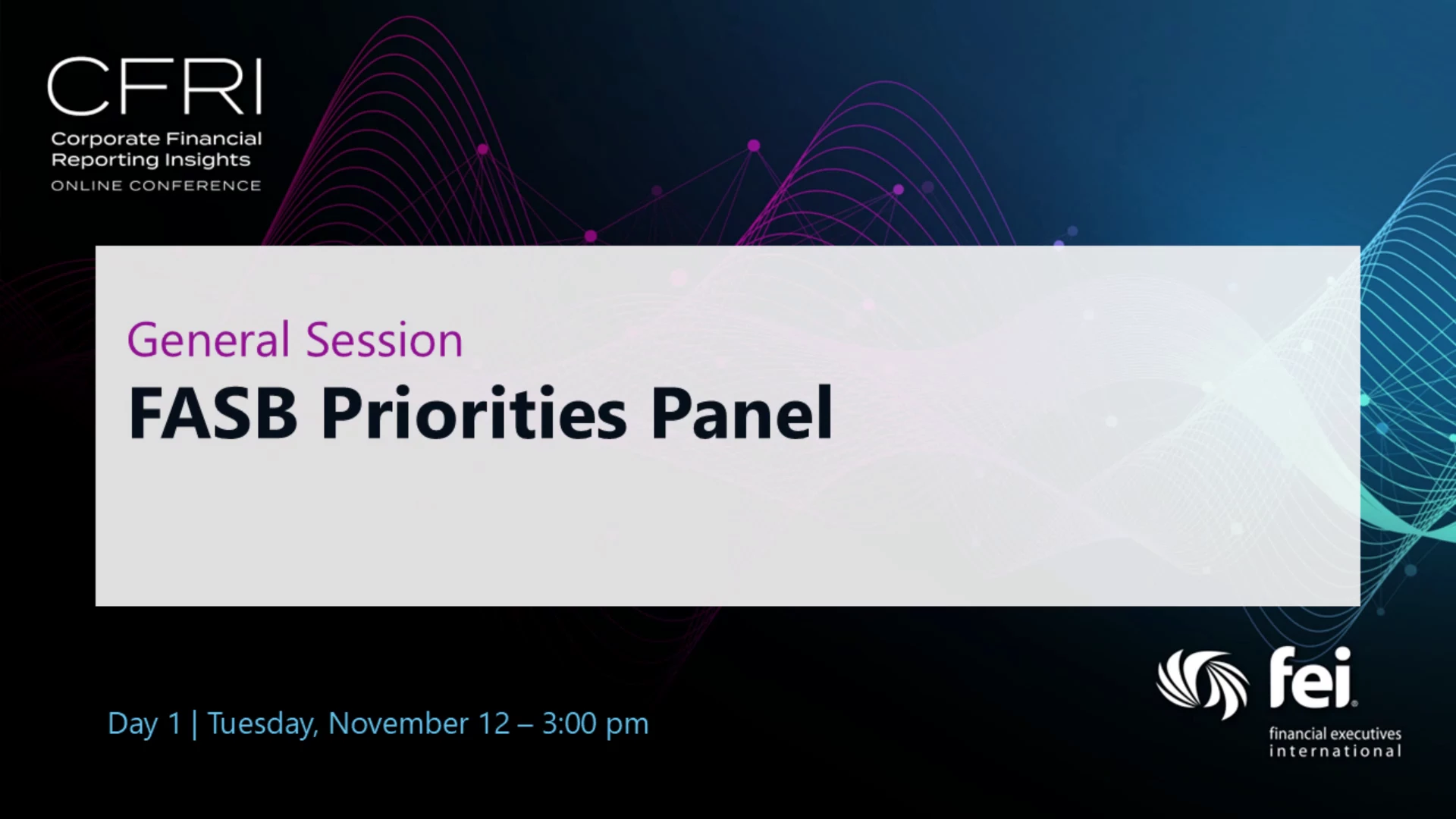 CFRI
Corporate Financial Reporting Insights
ONLINE CONFERENCE

General Session
FASB Priorities Panel

Day 1 | Tuesday, November 12 – 3:00 pm

fei
financial executives international